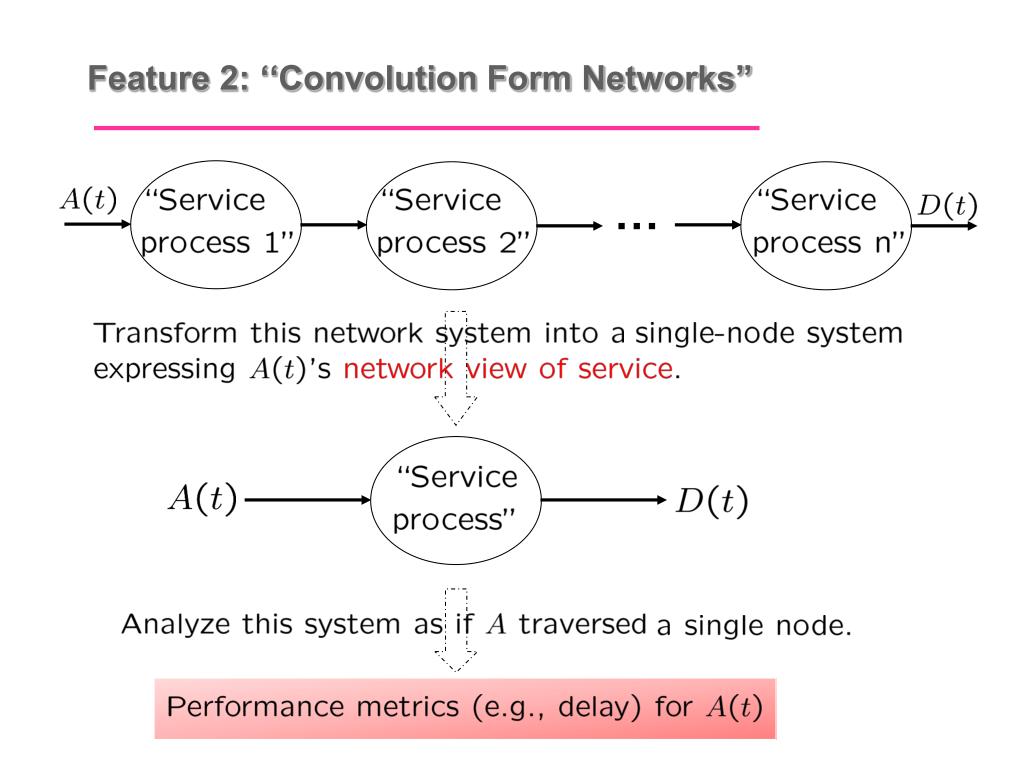 Feature 2: "Convolution Form Networks"

$A(t)$ "Service process 1" "Service process 2" ... "Service process n" $D(t)$

Transform this network system into a single-node system expressing $A(t)$'s network view of service.

$A(t)$ "Service process" $D(t)$

Analyze this system as if $A$ traversed a single node.

Performance metrics (e.g., delay) for $A(t)$